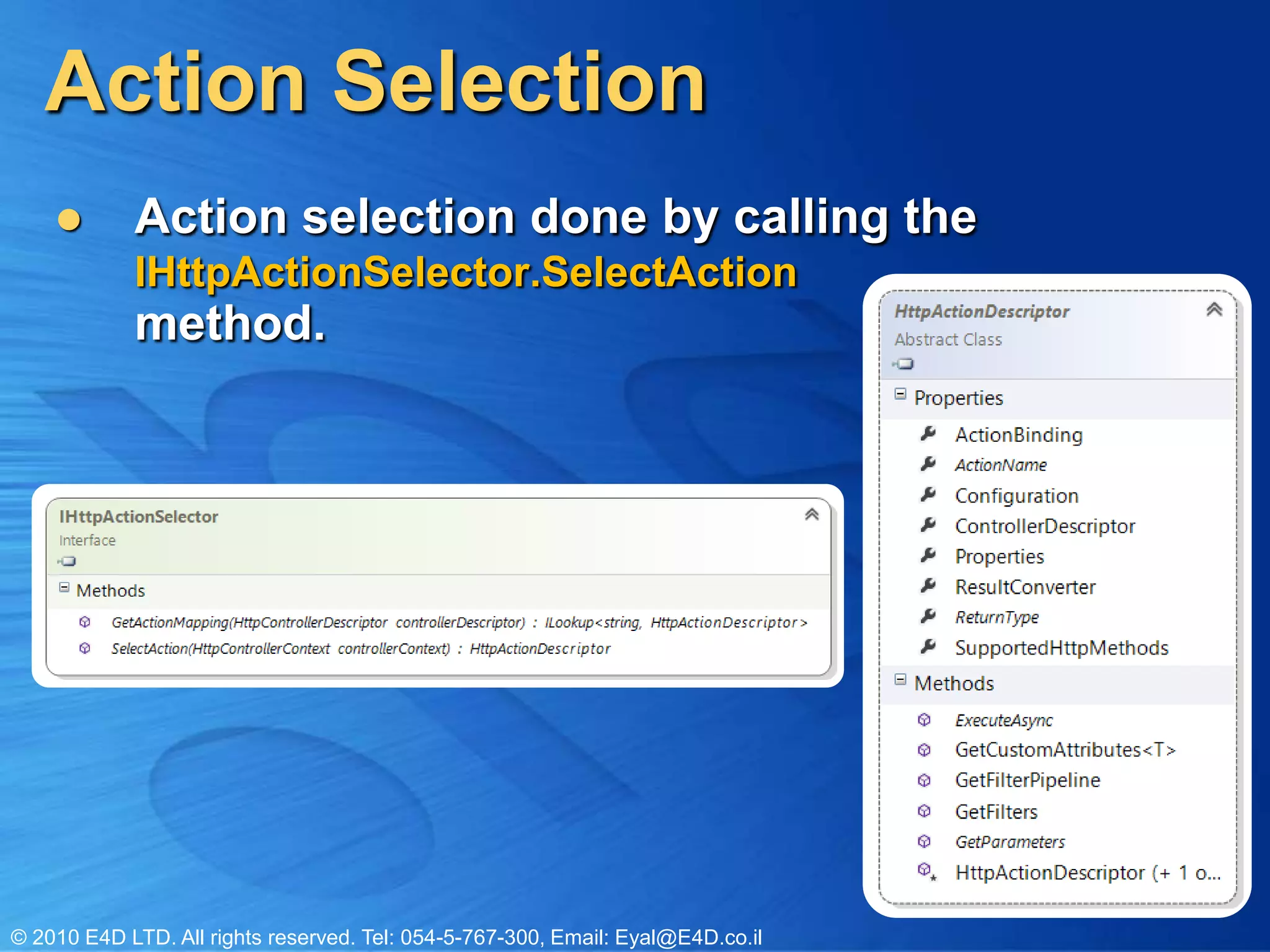 Action Selection

● Action selection done by calling the IHttpActionSelector.SelectAction method.

IHttpActionSelector
Interface

Methods
GetActionMapping(HttpControllerDescriptor controllerDescriptor) : ILookup<string, HttpActionDescriptor>
SelectAction(HttpControllerContext controllerContext) : HttpActionDescriptor

HttpActionDescriptor
Abstract Class

Properties
ActionBinding
ActionName
Configuration
ControllerDescriptor
Properties
ResultConverter
ReturnType
SupportedHttpMethods

Methods
ExecuteAsync
GetCustomAttributes<T>
GetFilterPipeline
GetFilters
GetParameters
HttpActionDescriptor (+ 1 o...

© 2010 E4D LTD. All rights reserved. Tel: 054-5-767-300, Email: Eyal@E4D.co.il